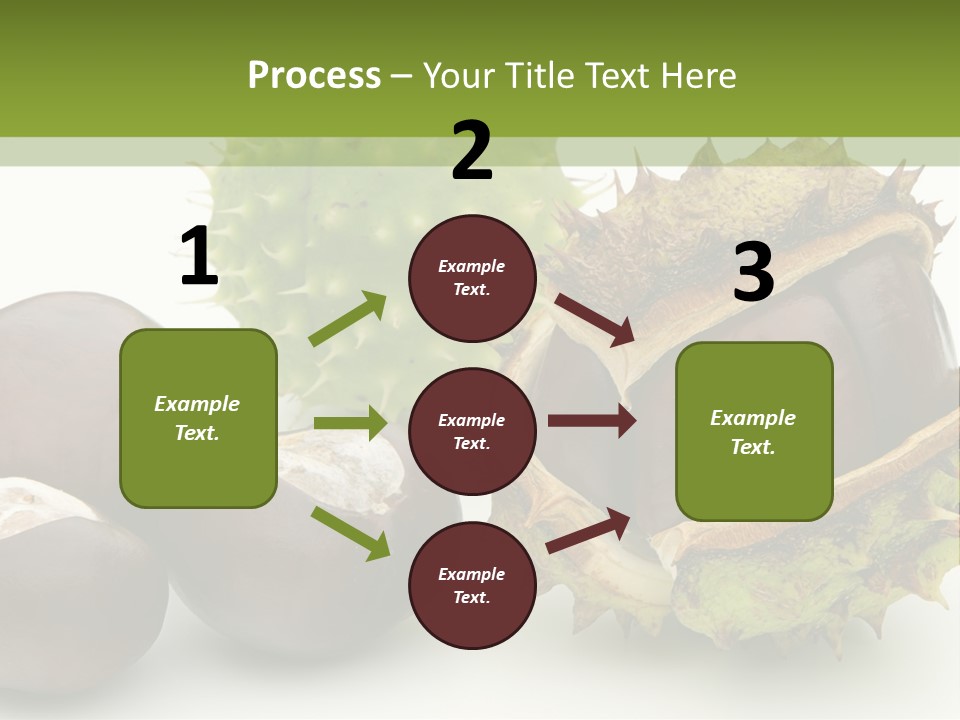 Process – Your Title Text Here

1

Example Text.

2

Example Text.

Example Text.

Example Text.

3

Example Text.